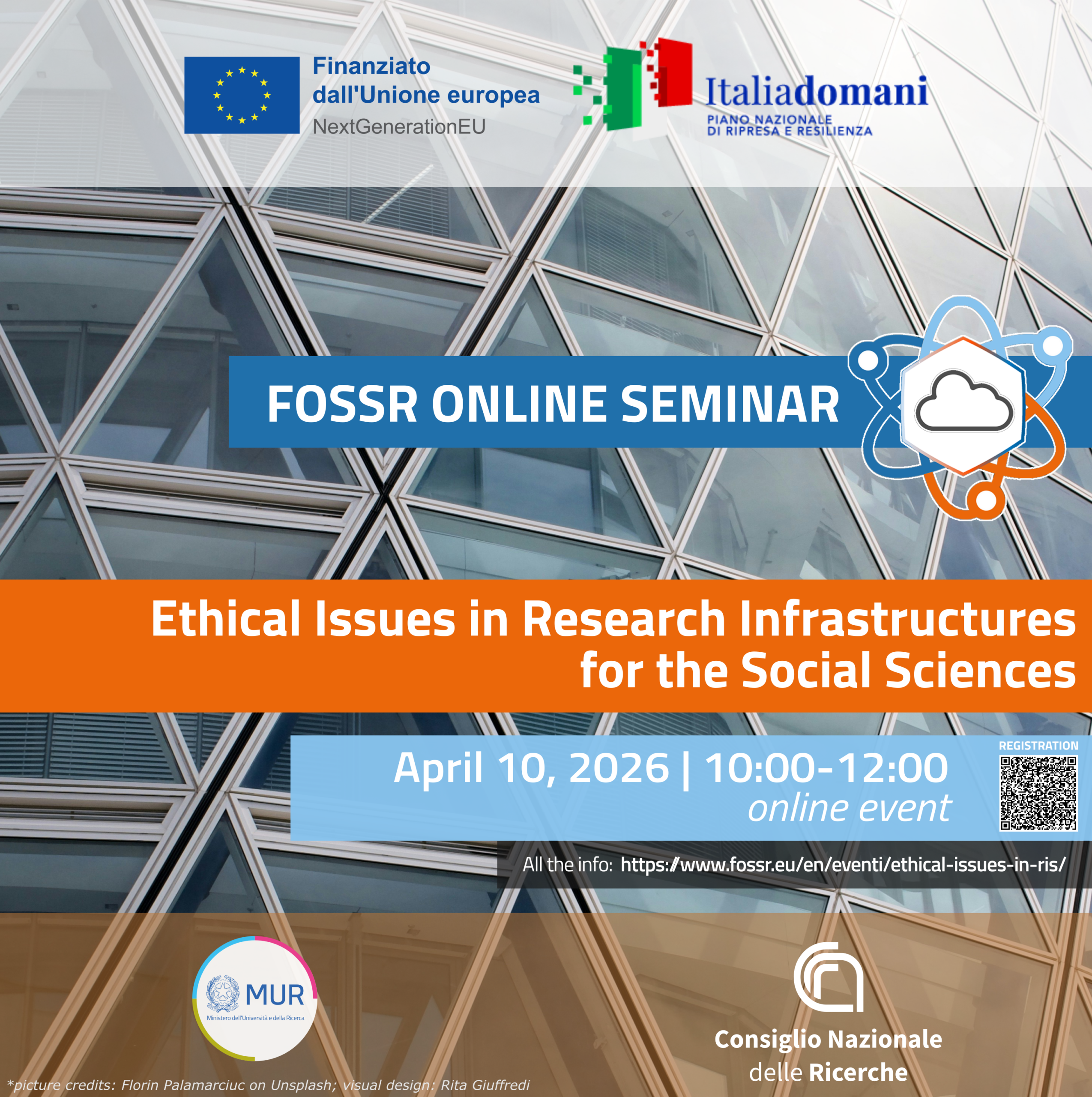 Finanziato dall'Unione europea
NextGenerationEU

Italiadomani
PIANO NAZIONALE DI RIPRESA E RESILIENZA

FOSSR ONLINE SEMINAR

Ethical Issues in Research Infrastructures for the Social Sciences

April 10, 2026 | 10:00-12:00
online event

REGISTRATION

All the info: https://www.fossr.eu/en/eventi/ethical-issues-in-ris/

MUR
Ministero dell'Università e della Ricerca

Consiglio Nazionale delle Ricerche

*picture credits: Florin Palamarciuc on Unsplash; visual design: Rita Giuffredi